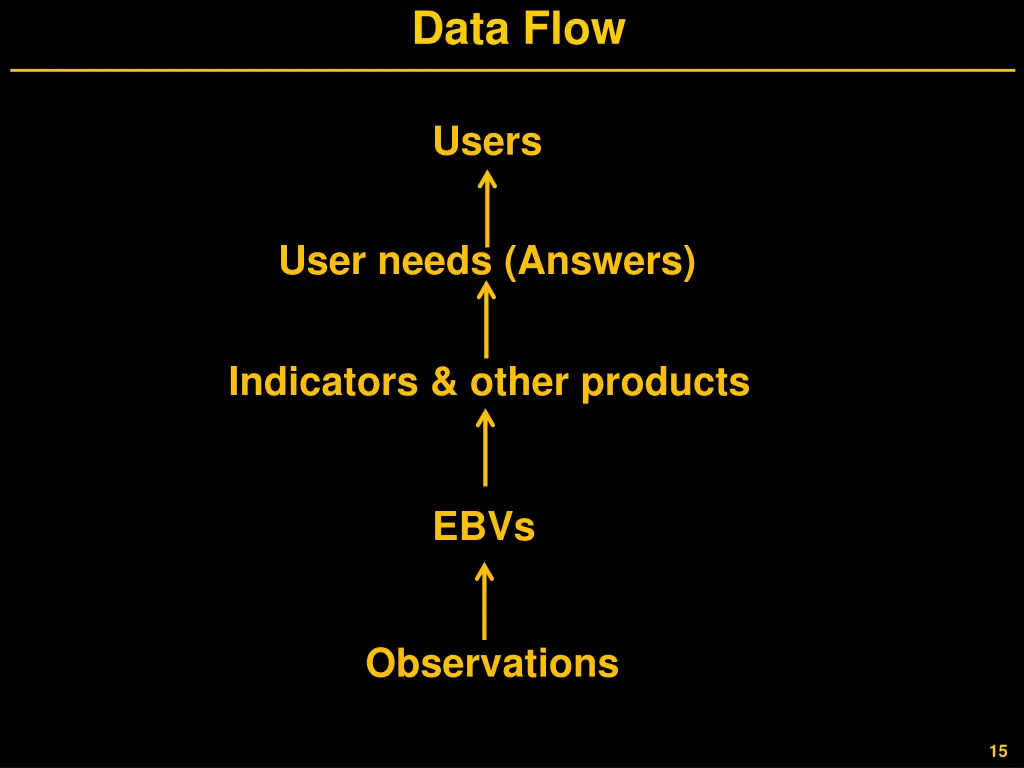 Data Flow

Users

User needs (Answers)

Indicators & other products

EBVs

Observations

15